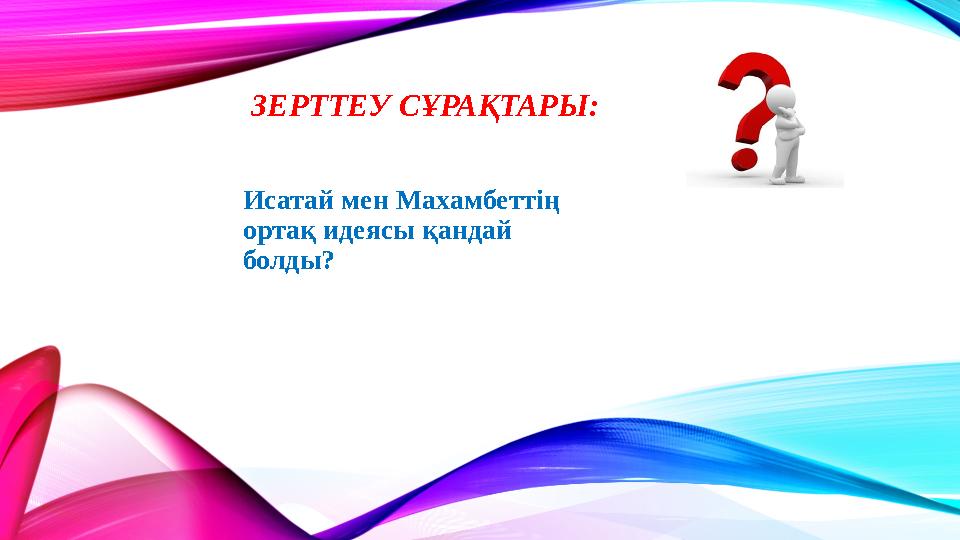 ЗЕРТТЕУ СҰРАҚТАРЫ:

Исатай мен Махамбеттің ортақ идеясы қандай болды?